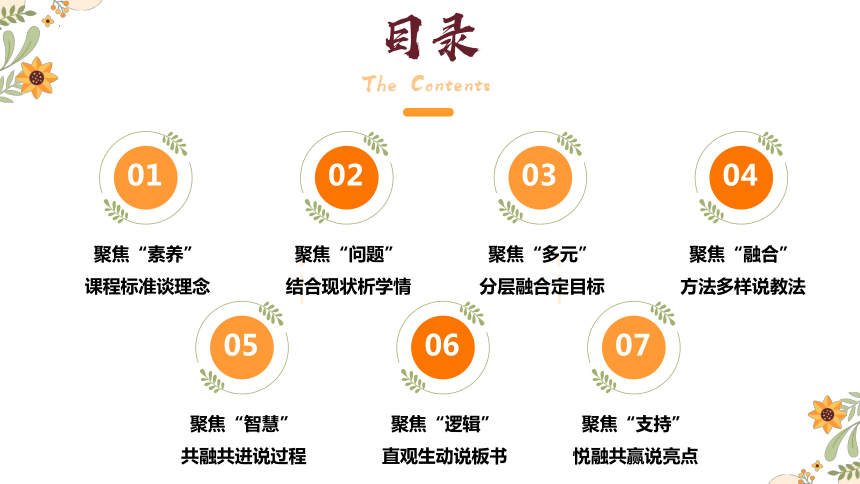 目录

The Contents

01
聚焦“素养”
课程标准谈理念

02
聚焦“问题”
结合现状析学情

03
聚焦“多元”
分层融合定目标

04
聚焦“融合”
方法多样说教法

05
聚焦“智慧”
共融共进说过程

06
聚焦“逻辑”
直观生动说板书

07
聚焦“支持”
悦融共赢说亮点